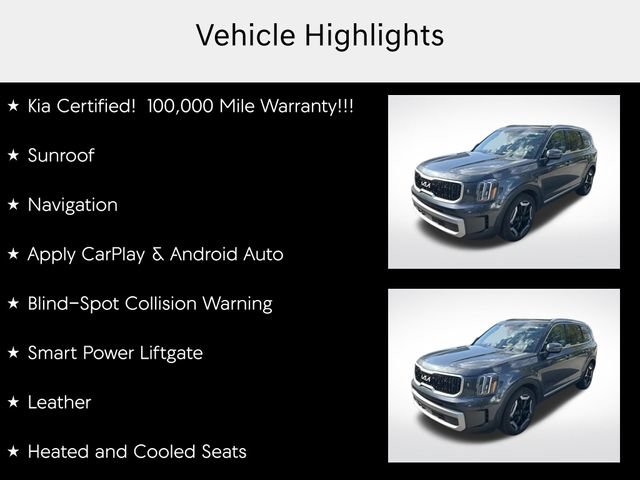 Vehicle Highlights

★ Kia Certified! 100,000 Mile Warranty!!!

★ Sunroof

★ Navigation

★ Apply CarPlay & Android Auto

★ Blind-Spot Collision Warning

★ Smart Power Liftgate

★ Leather

★ Heated and Cooled Seats